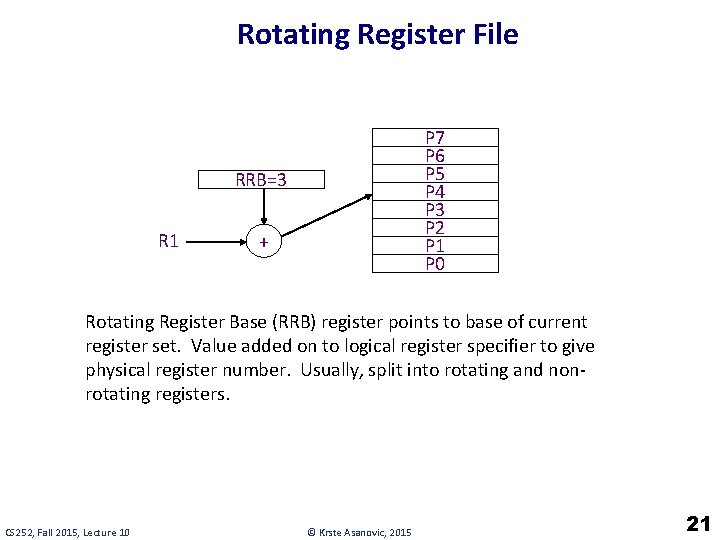 Rotating Register File

RRB=3

R1

+

P7
P6
P5
P4
P3
P2
P1
P0

Rotating Register Base (RRB) register points to base of current register set. Value added on to logical register specifier to give physical register number. Usually, split into rotating and non-rotating registers.

CS252, Fall 2015, Lecture 10

© Krste Asanovic, 2015

21